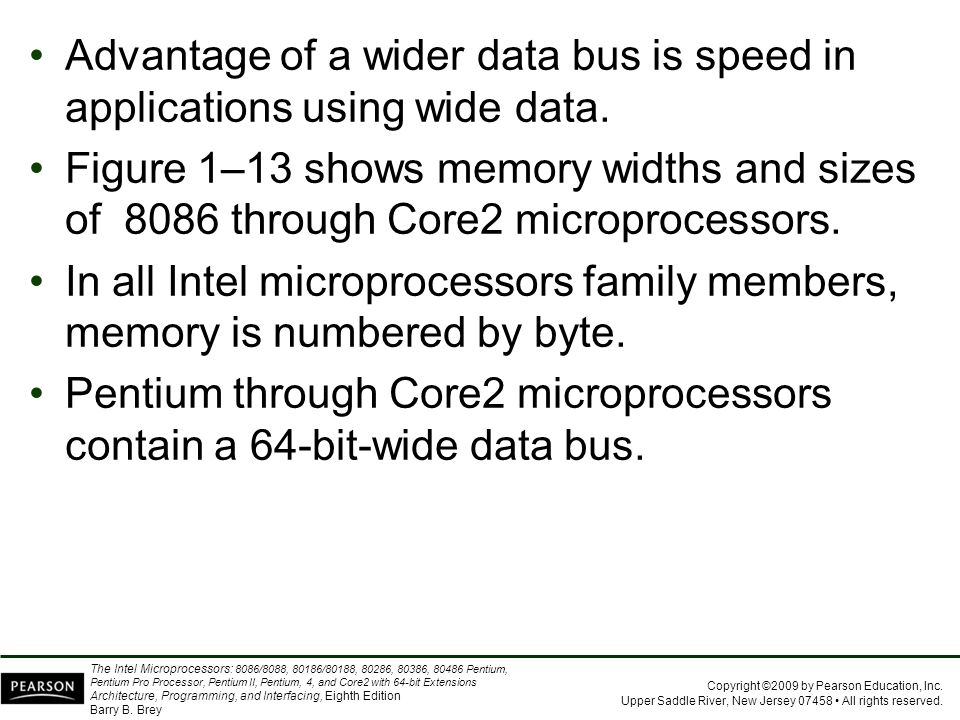 • Advantage of a wider data bus is speed in applications using wide data.

• Figure 1–13 shows memory widths and sizes of 8086 through Core2 microprocessors.

• In all Intel microprocessors family members, memory is numbered by byte.

• Pentium through Core2 microprocessors contain a 64-bit-wide data bus.

PEARSON

The Intel Microprocessors: 8086/8088, 80186/80188, 80286, 80386, 80486 Pentium, Pentium Pro Processor, Pentium II, Pentium, 4, and Core2 with 64-bit Extensions Architecture, Programming, and Interfacing, Eighth Edition
Barry B. Brey

Copyright ©2009 by Pearson Education, Inc.
Upper Saddle River, New Jersey 07458 • All rights reserved.